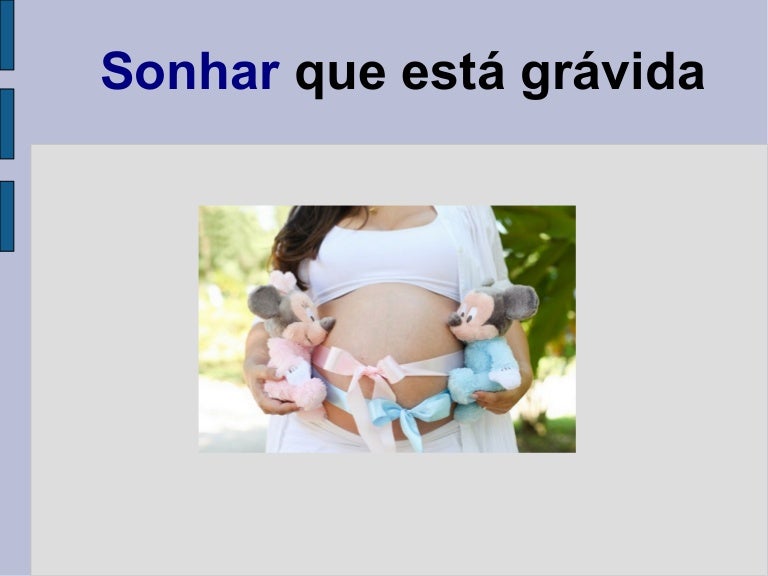 Sonhar que está grávida